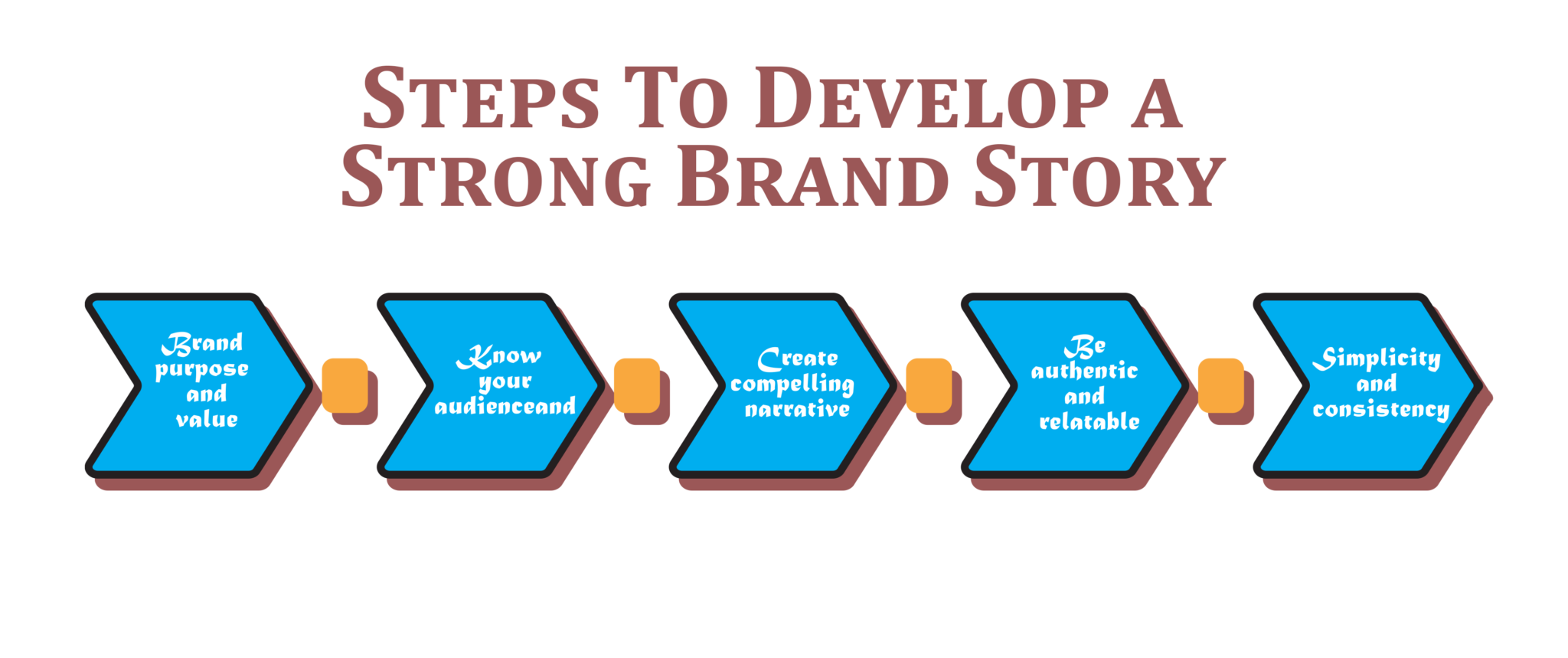 STEPS TO DEVELOP A STRONG BRAND STORY

Brand purpose and value

Know your audienceand

Create compelling narrative

Be authentic and relatable

Simplicity and consistency